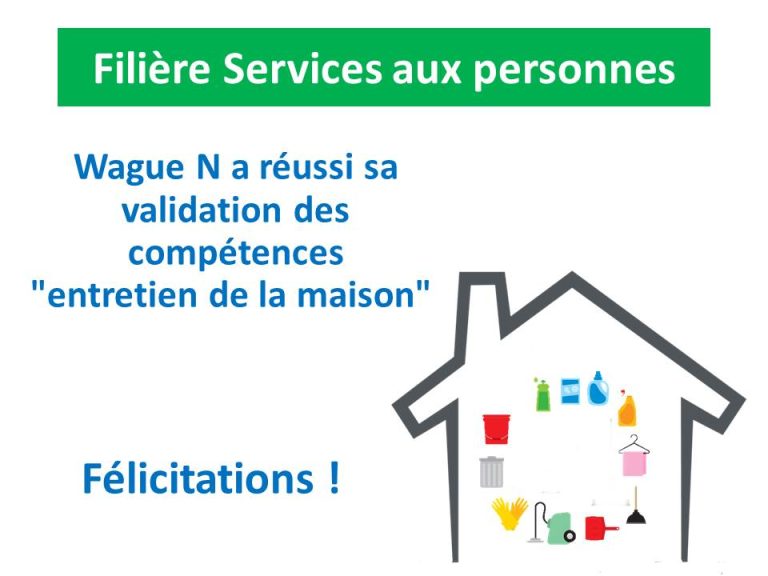 Filière Services aux personnes

Wague N a réussi sa validation des compétences "entretien de la maison"

Félicitations !